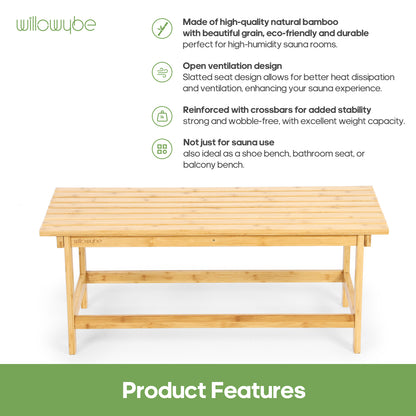 willowybe

Made of high-quality natural bamboo with beautiful grain, eco-friendly and durable
perfect for high-humidity sauna rooms.

Open ventilation design
Slatted seat design allows for better heat dissipation and ventilation, enhancing your sauna experience.

Reinforced with crossbars for added stability
strong and wobble-free, with excellent weight capacity.

Not just for sauna use
also ideal as a shoe bench, bathroom seat, or balcony bench.

willowybe

Product Features